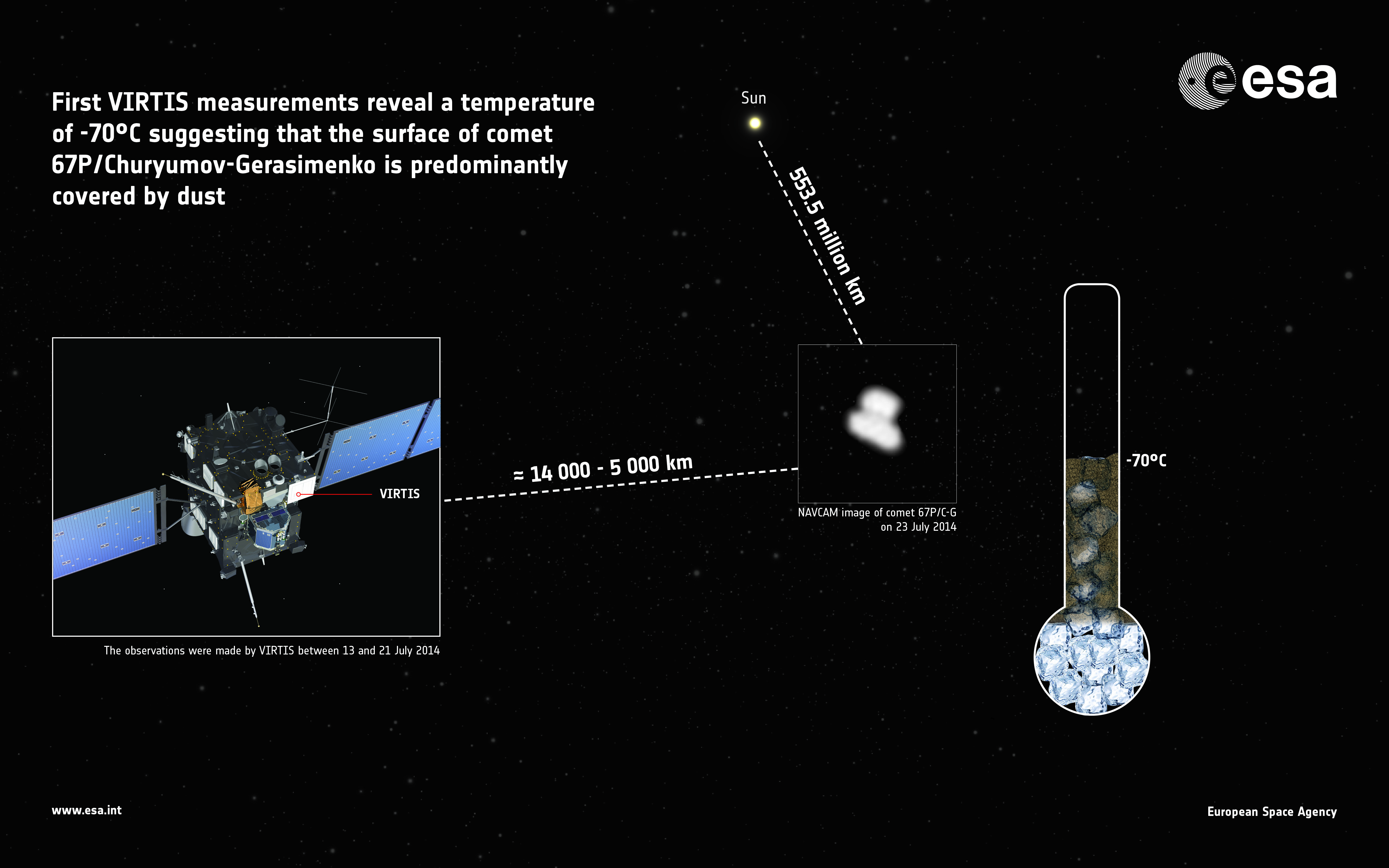 esa

First VIRTIS measurements reveal a temperature of -70°C suggesting that the surface of comet 67P/Churyumov-Gerasimenko is predominantly covered by dust

Sun

553.5 million km

VIRTIS

≈ 14 000 - 5 000 km

NAVCAM image of comet 67P/C-G on 23 July 2014

-70°C

The observations were made by VIRTIS between 13 and 21 July 2014

www.esa.int

European Space Agency